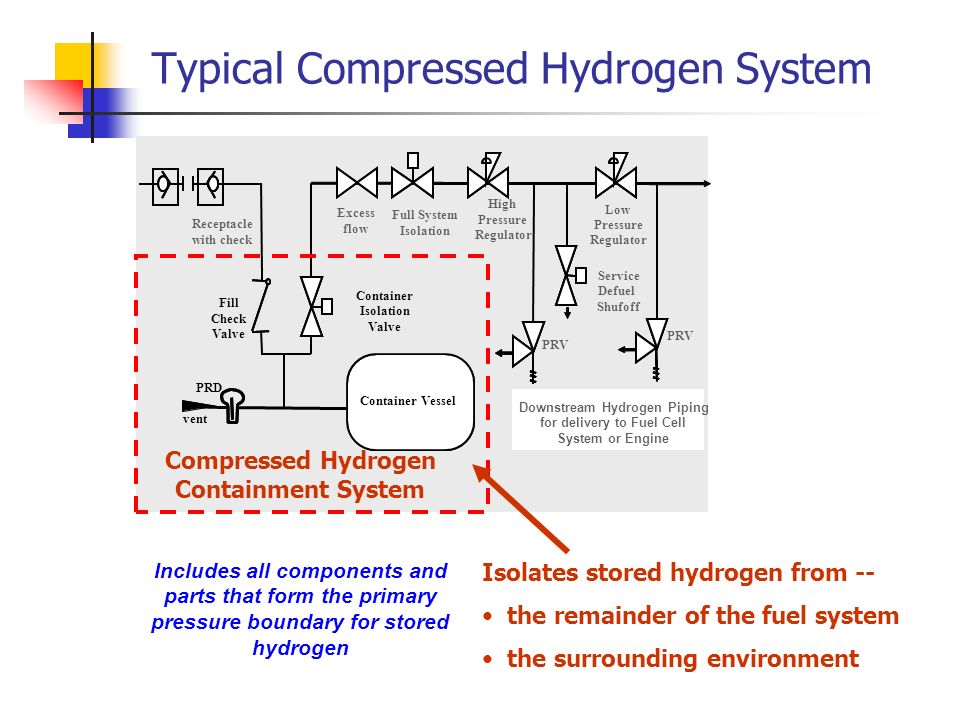 Typical Compressed Hydrogen System

Receptacle with check

Excess flow

Full System Isolation

High Pressure Regulator

Low Pressure Regulator

Service Defuel Shufoff

Fill Check Valve

Container Isolation Valve

PRV

PRV

PRD

vent

Container Vessel

Downstream Hydrogen Piping for delivery to Fuel Cell System or Engine

Compressed Hydrogen Containment System

Includes all components and parts that form the primary pressure boundary for stored hydrogen

Isolates stored hydrogen from --

• the remainder of the fuel system

• the surrounding environment